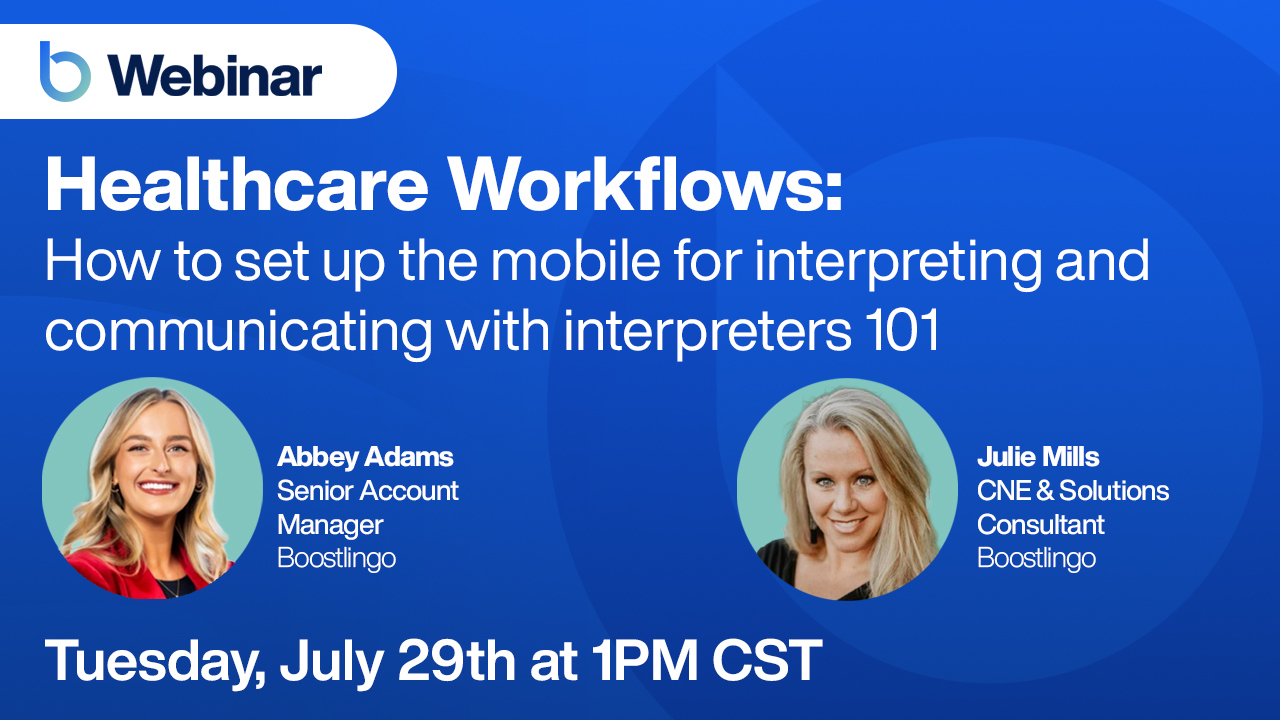 Webinar

Healthcare Workflows:
How to set up the mobile for interpreting and communicating with interpreters 101

Abbey Adams
Senior Account Manager
Boostlingo

Julie Mills
CNE & Solutions Consultant
Boostlingo

Tuesday, July 29th at 1PM CST